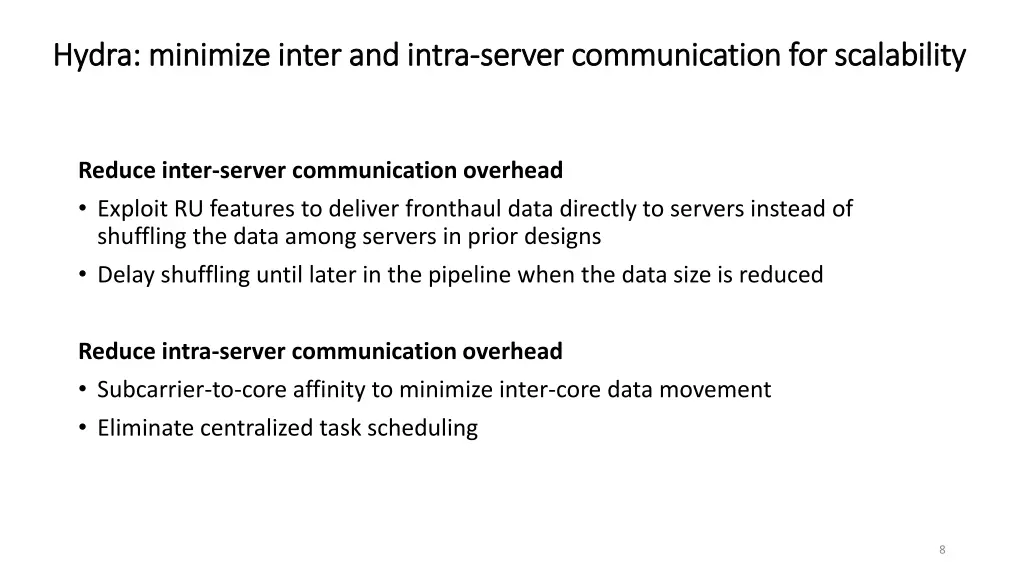 Hydra: minimize inter and intra-server communication for scalability

Reduce inter-server communication overhead

• Exploit RU features to deliver fronthaul data directly to servers instead of shuffling the data among servers in prior designs
• Delay shuffling until later in the pipeline when the data size is reduced

Reduce intra-server communication overhead

• Subcarrier-to-core affinity to minimize inter-core data movement
• Eliminate centralized task scheduling

8